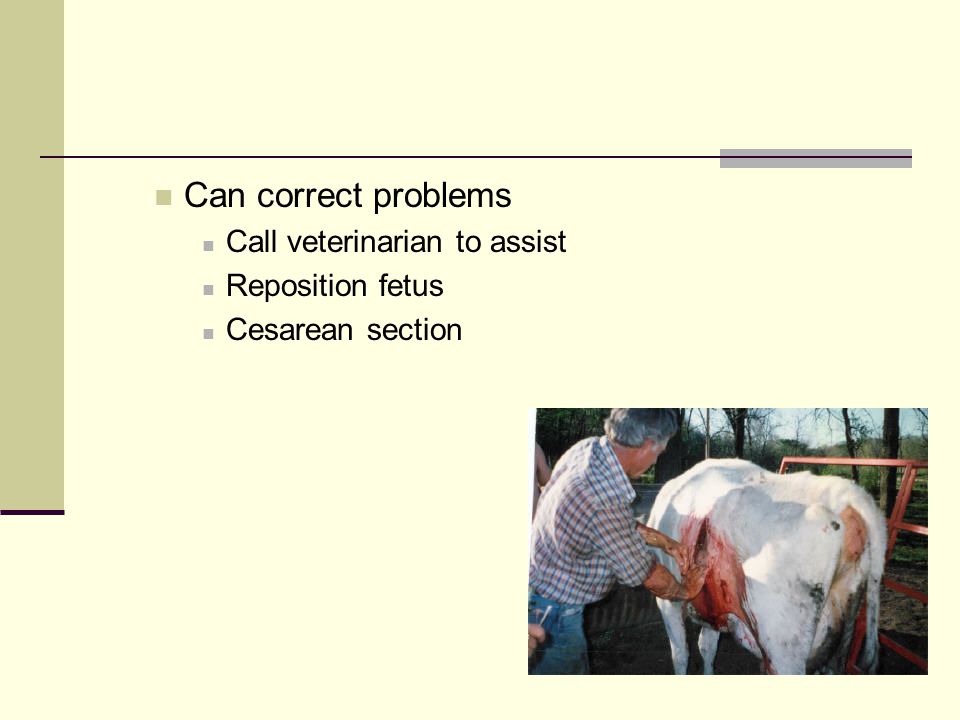 Can correct problems

Call veterinarian to assist

Reposition fetus

Cesarean section